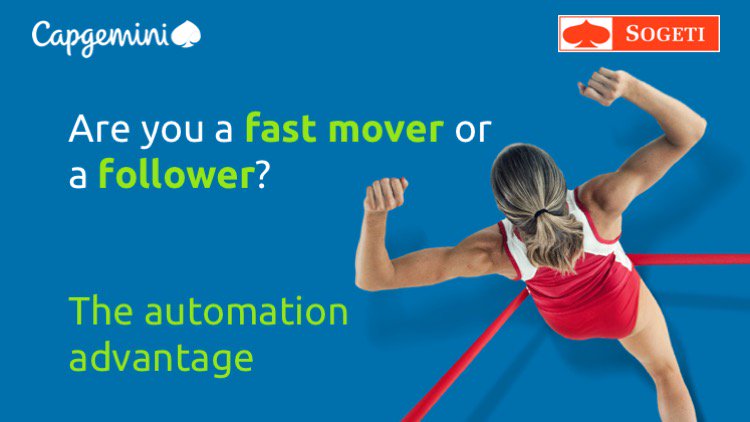 Capgemini

SOGETI

Are you a fast mover or a follower?

The automation advantage